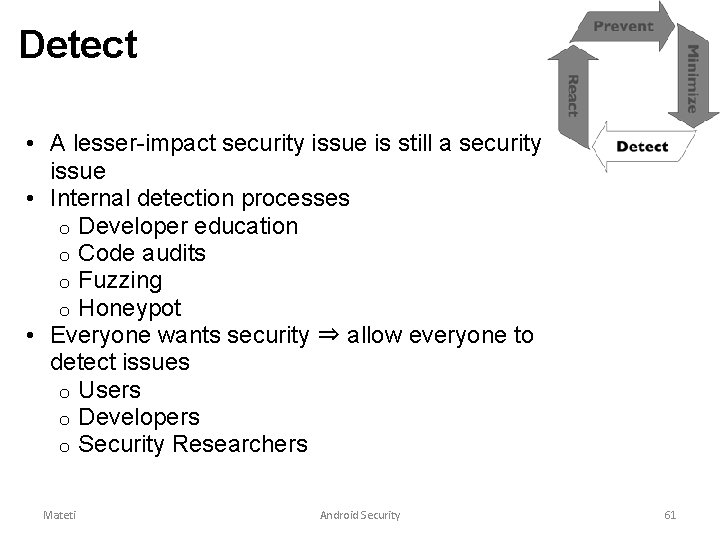 Detect

Prevent
Minimize
Detect
React

• A lesser-impact security issue is still a security issue
• Internal detection processes
o Developer education
o Code audits
o Fuzzing
o Honeypot
• Everyone wants security ⇒ allow everyone to detect issues
o Users
o Developers
o Security Researchers

Mateti
Android Security
61